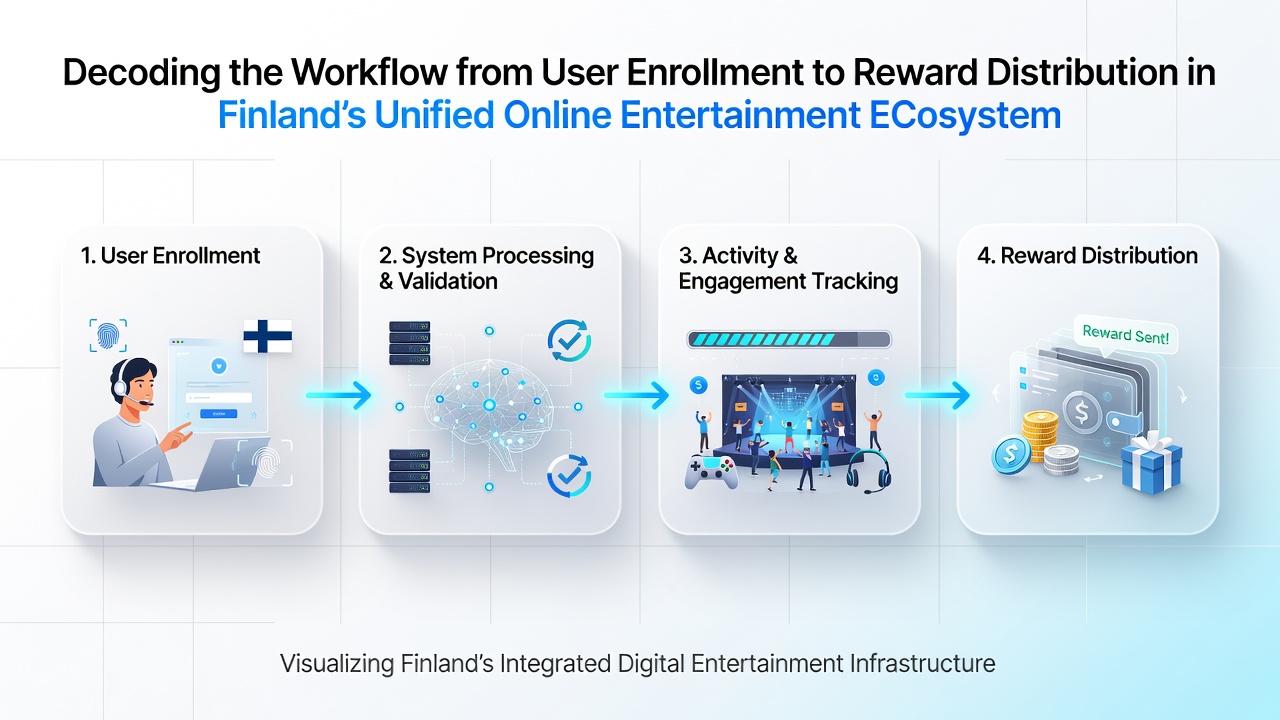 Decoding the Workflow from User Enrollment to Reward Distribution in Finland's Unified Online Entertainment ECosystem

1. User Enrollment

2. System Processing & Validation

3. Activity & Engagement Tracking

4. Reward Distribution

Reward Sent!

Visualizing Finland's Integrated Digital Entertainment Infrastructure